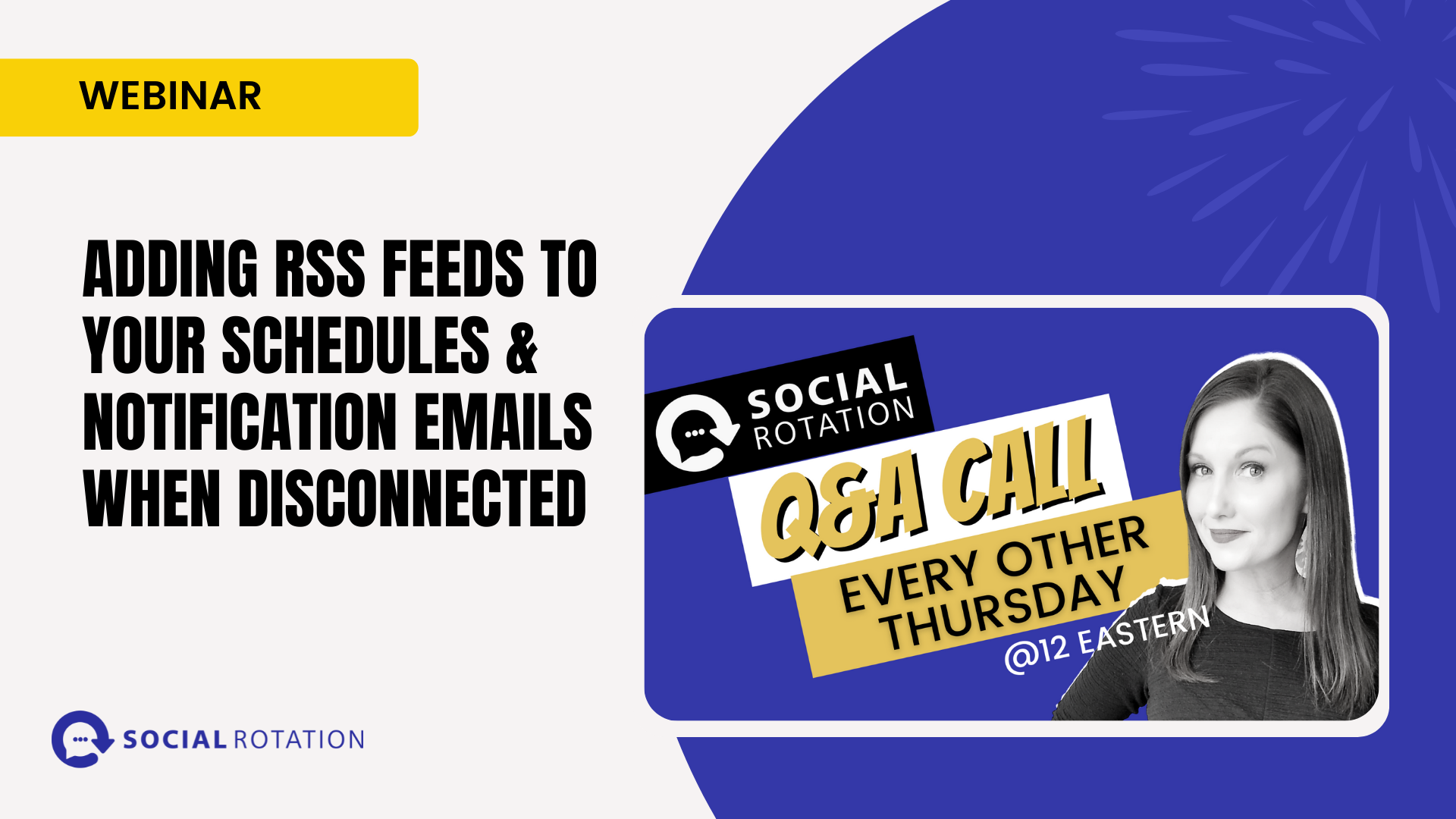 WEBINAR

ADDING RSS FEEDS TO YOUR SCHEDULES & NOTIFICATION EMAILS WHEN DISCONNECTED

SOCIAL ROTATION

Q&A CALL

EVERY OTHER THURSDAY

@12 EASTERN

SOCIAL ROTATION